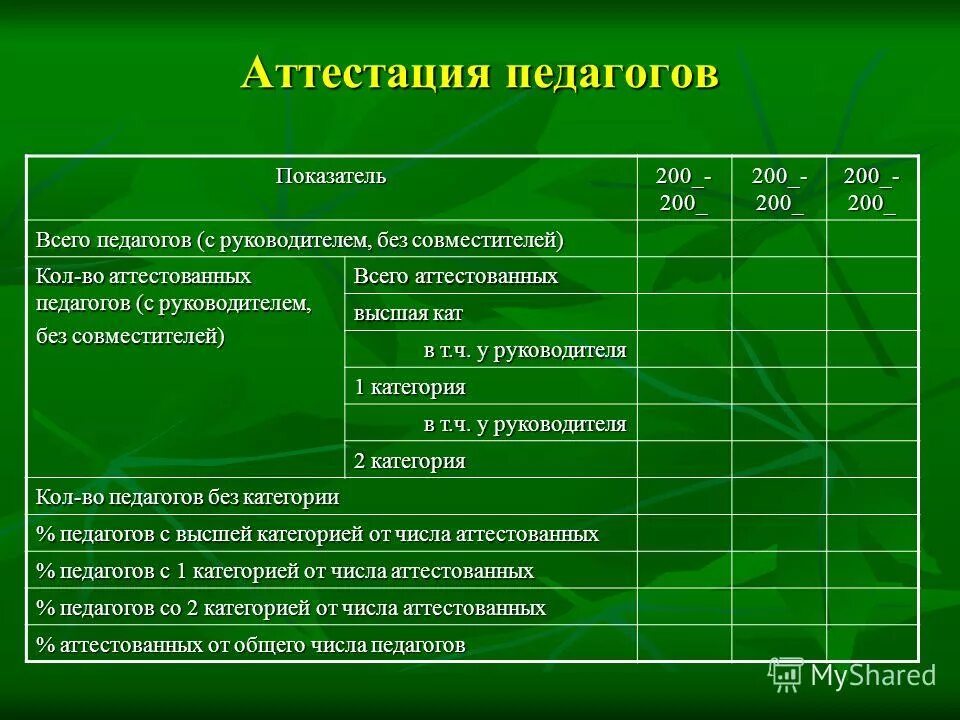 Аттестация педагогов

| Показатель | | 200_-200_ | 200_-200_ | 200_-200_ |
|---|---|---|---|---|
| Всего педагогов (с руководителем, без совместителей) | | | | |
| Кол-во аттестованных педагогов (с руководителем, без совместителей) | Всего аттестованных | | | |
| | высшая кат | | | |
| | в т.ч. у руководителя | | | |
| | 1 категория | | | |
| | в т.ч. у руководителя | | | |
| | 2 категория | | | |
| Кол-во педагогов без категории | | | | |
| % педагогов с высшей категорией от числа аттестованных | | | | |
| % педагогов с 1 категорией от числа аттестованных | | | | |
| % педагогов со 2 категорией от числа аттестованных | | | | |
| % аттестованных от общего числа педагогов | | | | |

MyShared